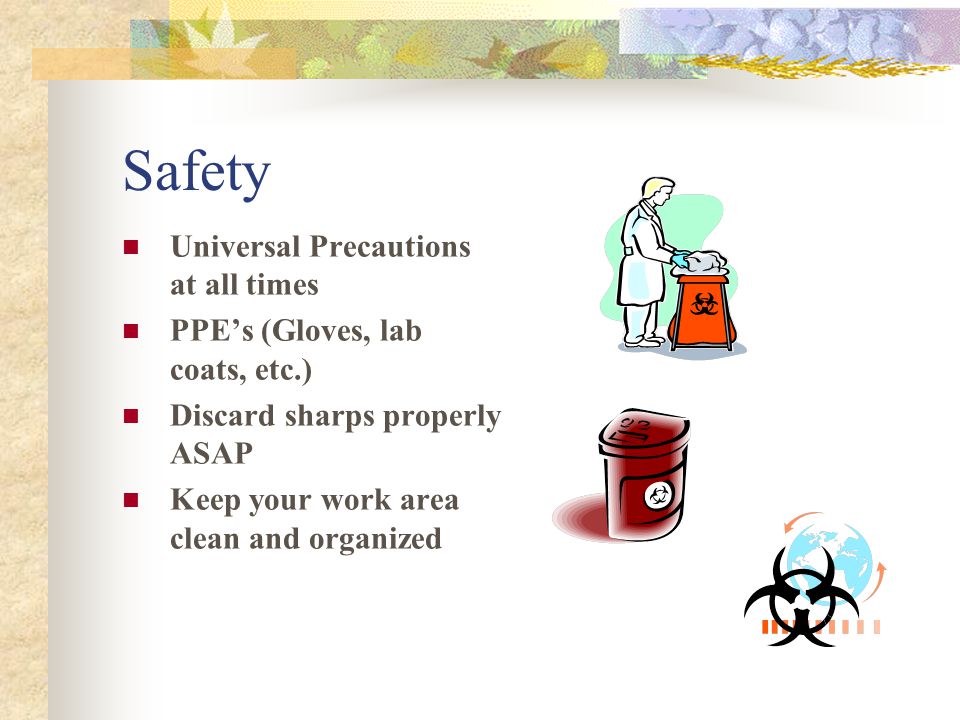 Safety

- Universal Precautions at all times
- PPE’s (Gloves, lab coats, etc.)
- Discard sharps properly ASAP
- Keep your work area clean and organized